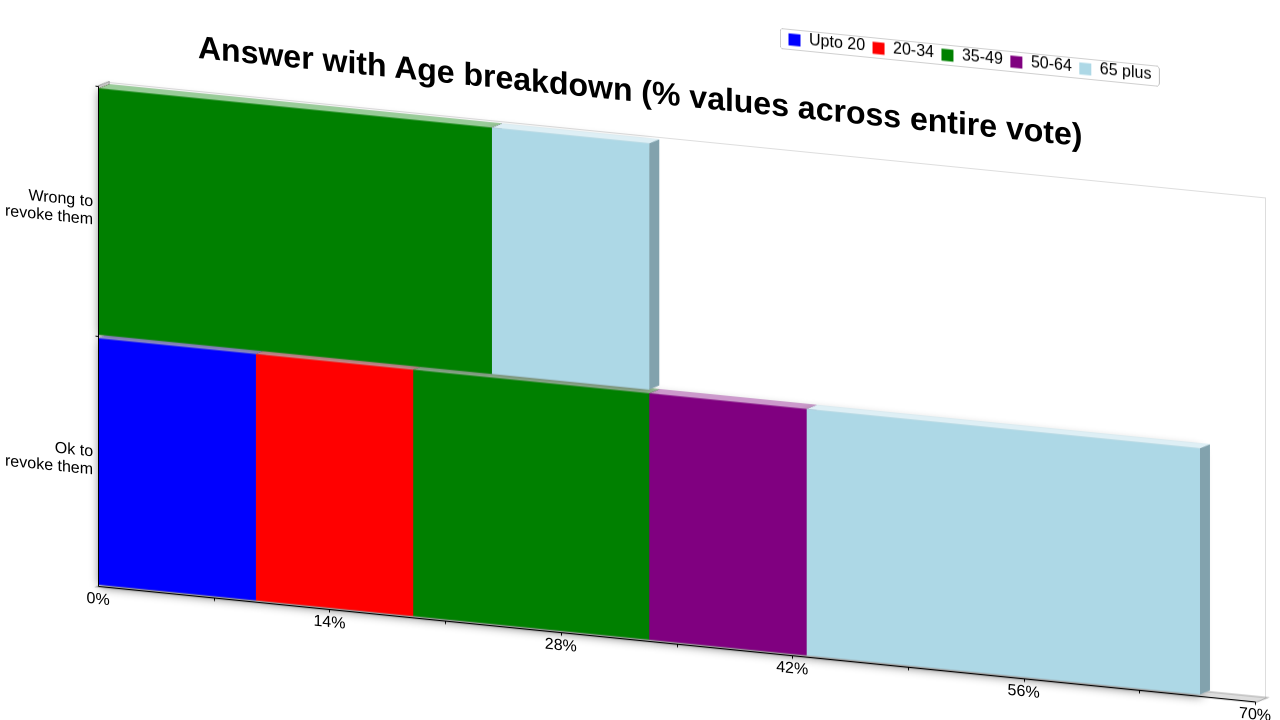 Answer with Age breakdown (% values across entire vote)

Upto 20 20-34 35-49 50-64 65 plus

Wrong to revoke them

Ok to revoke them

0%
14%
28%
42%
56%
70%